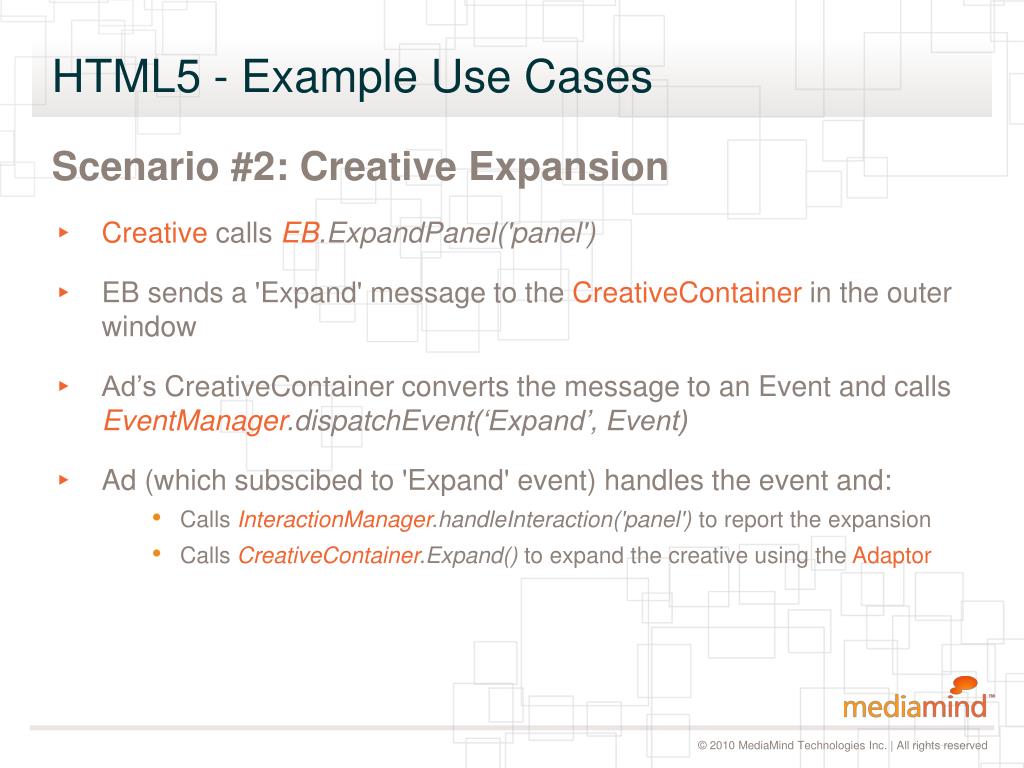 HTML5 - Example Use Cases

Scenario #2: Creative Expansion

‣ Creative calls EB.ExpandPanel('panel')

‣ EB sends a 'Expand' message to the CreativeContainer in the outer window

‣ Ad’s CreativeContainer converts the message to an Event and calls EventManager.dispatchEvent(‘Expand’, Event)

‣ Ad (which subscibed to 'Expand' event) handles the event and:
• Calls InteractionManager.handleInteraction('panel') to report the expansion
• Calls CreativeContainer.Expand() to expand the creative using the Adaptor

mediamind™

© 2010 MediaMind Technologies Inc. | All rights reserved